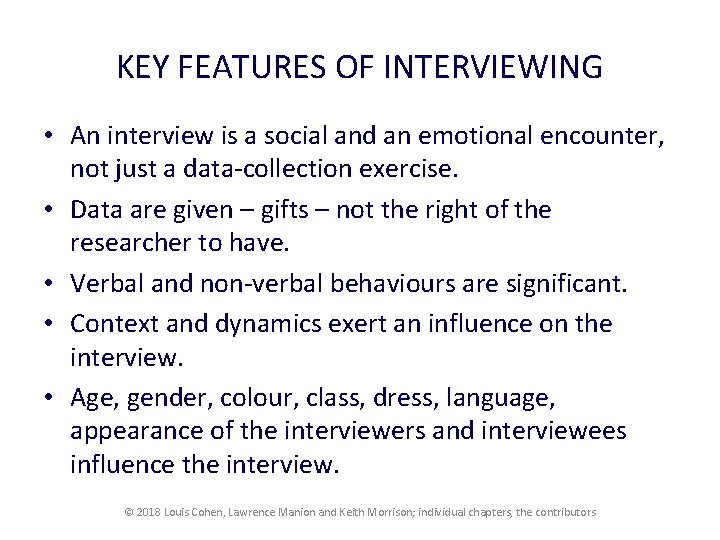 KEY FEATURES OF INTERVIEWING

• An interview is a social and an emotional encounter, not just a data-collection exercise.

• Data are given – gifts – not the right of the researcher to have.

• Verbal and non-verbal behaviours are significant.

• Context and dynamics exert an influence on the interview.

• Age, gender, colour, class, dress, language, appearance of the interviewers and interviewees influence the interview.

© 2018 Louis Cohen, Lawrence Manion and Keith Morrison; individual chapters, the contributors